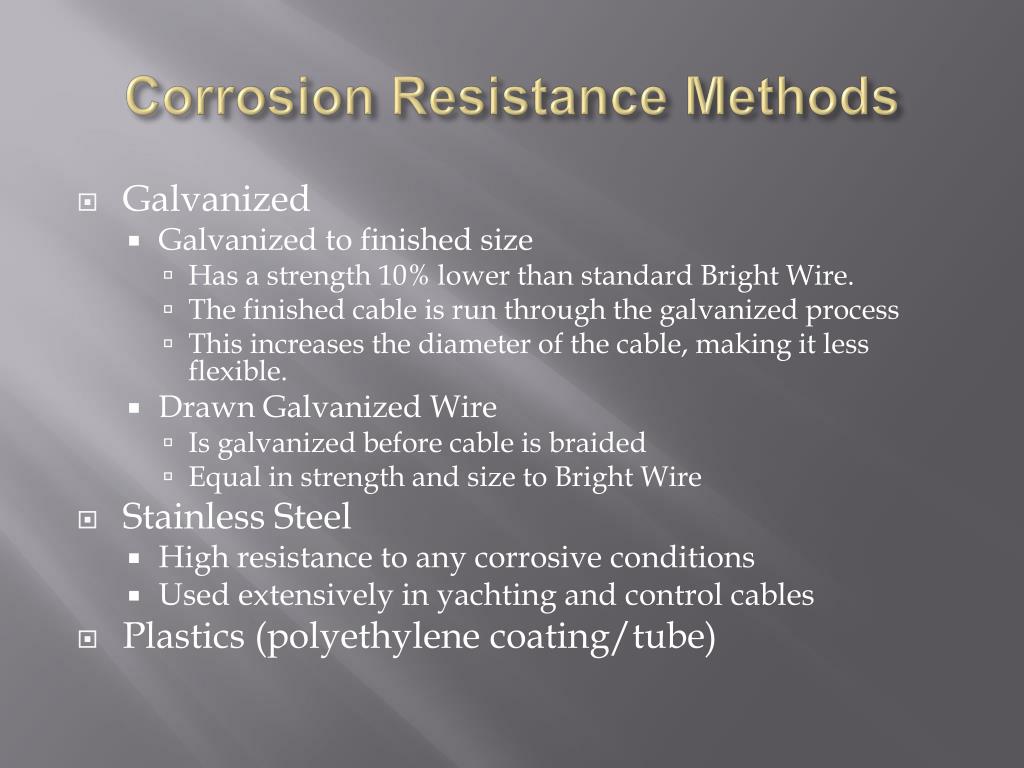 Corrosion Resistance Methods

Galvanized
Galvanized to finished size
Has a strength 10% lower than standard Bright Wire.
The finished cable is run through the galvanized process
This increases the diameter of the cable, making it less flexible.
Drawn Galvanized Wire
Is galvanized before cable is braided
Equal in strength and size to Bright Wire
Stainless Steel
High resistance to any corrosive conditions
Used extensively in yachting and control cables
Plastics (polyethylene coating/tube)